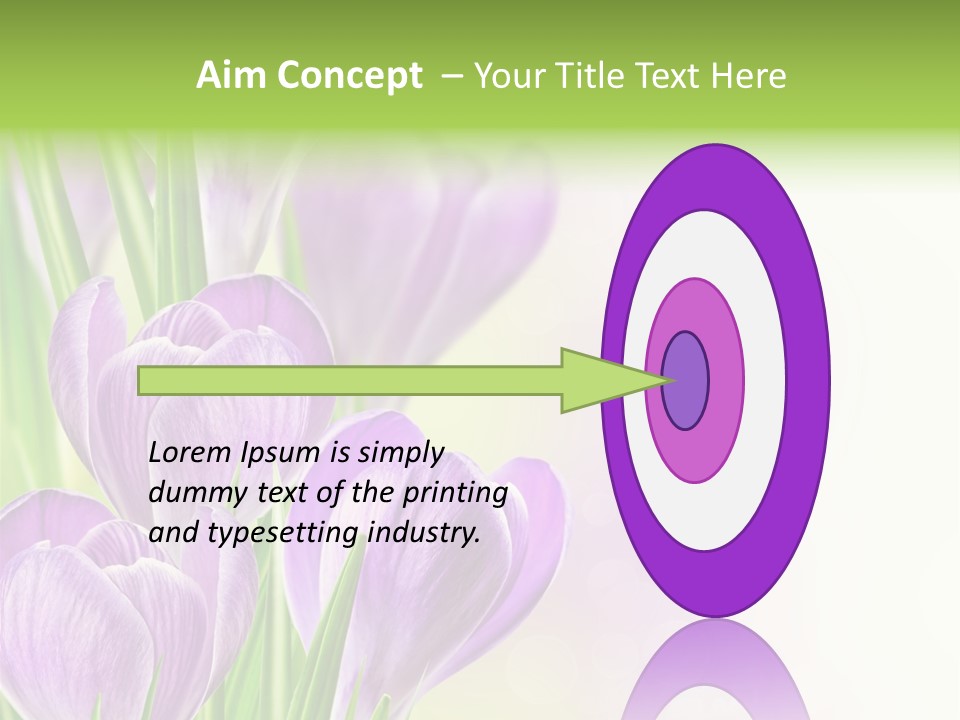 Aim Concept – Your Title Text Here

Lorem Ipsum is simply dummy text of the printing and typesetting industry.